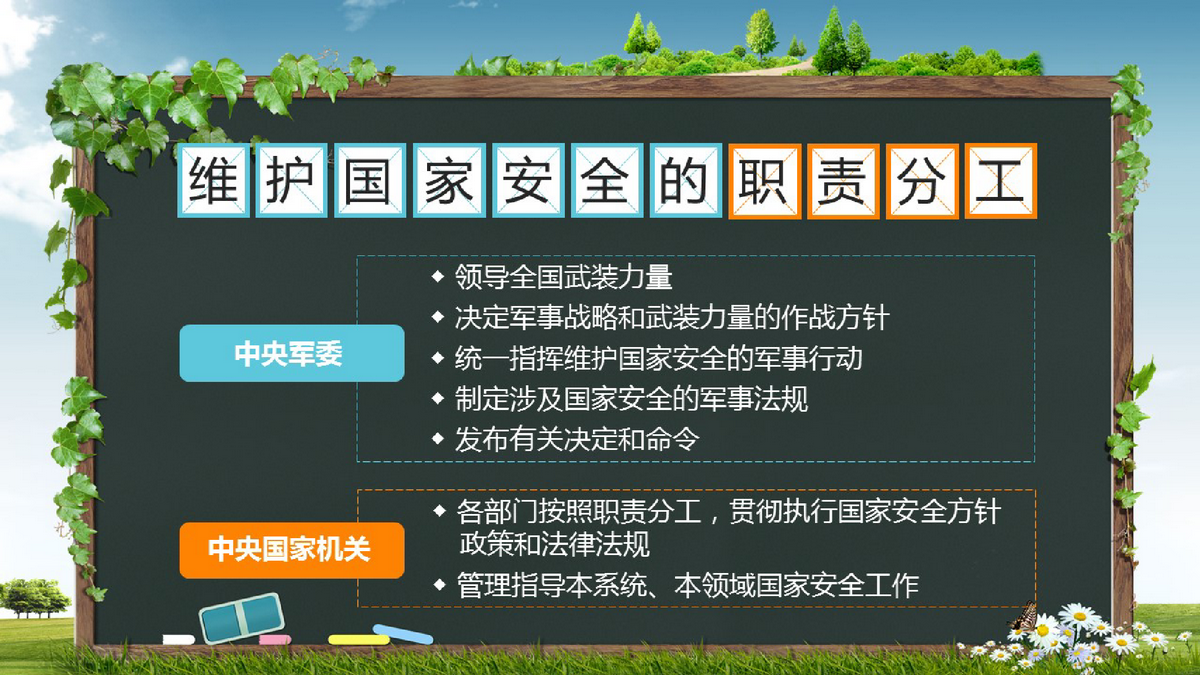 维护国家安全的职责分工

中央军委

◆ 领导全国武装力量
◆ 决定军事战略和武装力量的作战方针
◆ 统一指挥维护国家安全的军事行动
◆ 制定涉及国家安全的军事法规
◆ 发布有关决定和命令

中央国家机关

◆ 各部门按照职责分工，贯彻执行国家安全方针政策和法律法规
◆ 管理指导本系统、本领域国家安全工作